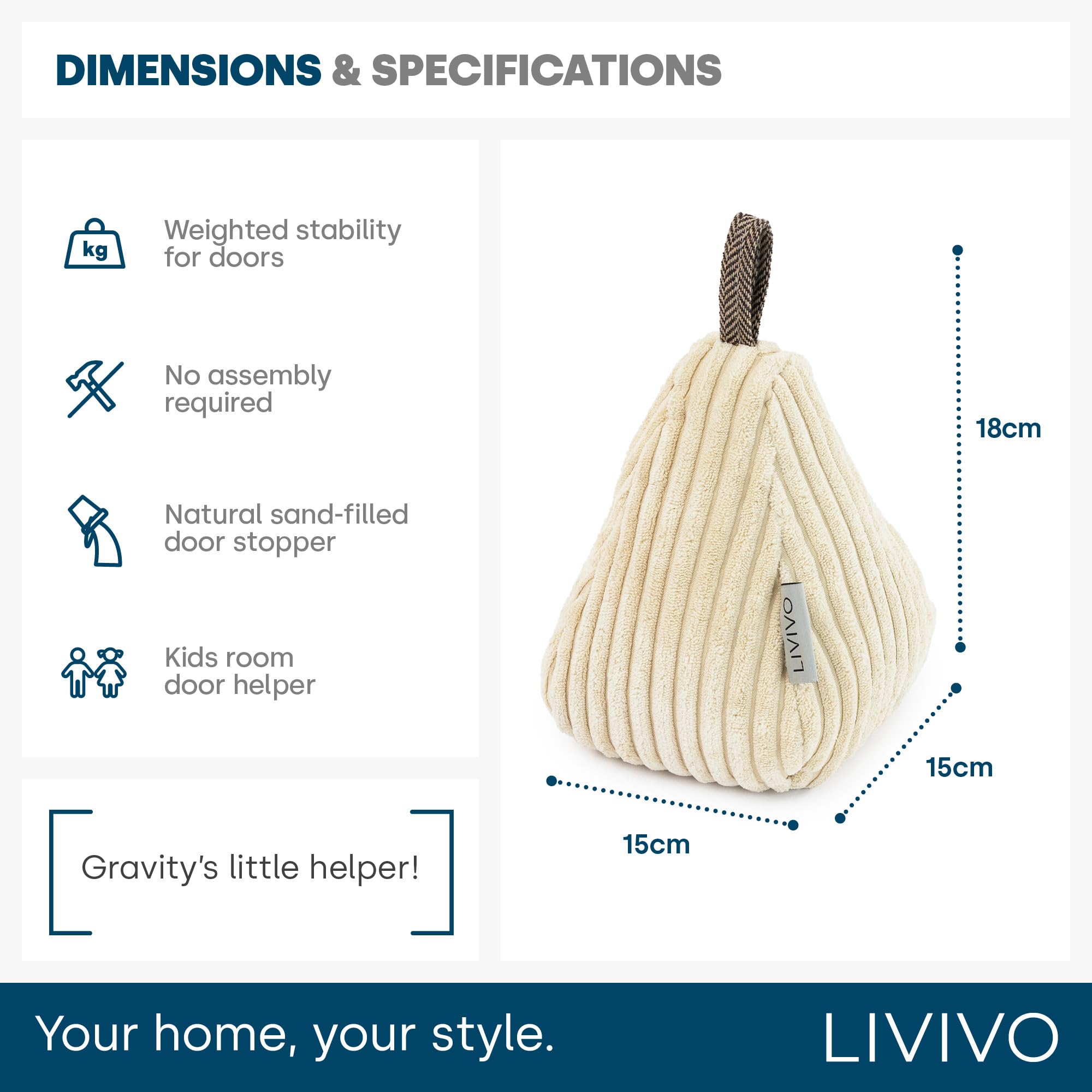 DIMENSIONS & SPECIFICATIONS

kg

Weighted stability for doors

No assembly required

Natural sand-filled door stopper

Kids room door helper

Gravity's little helper!

LIVIVO

18cm

15cm

15cm

Your home, your style.

LIVIVO